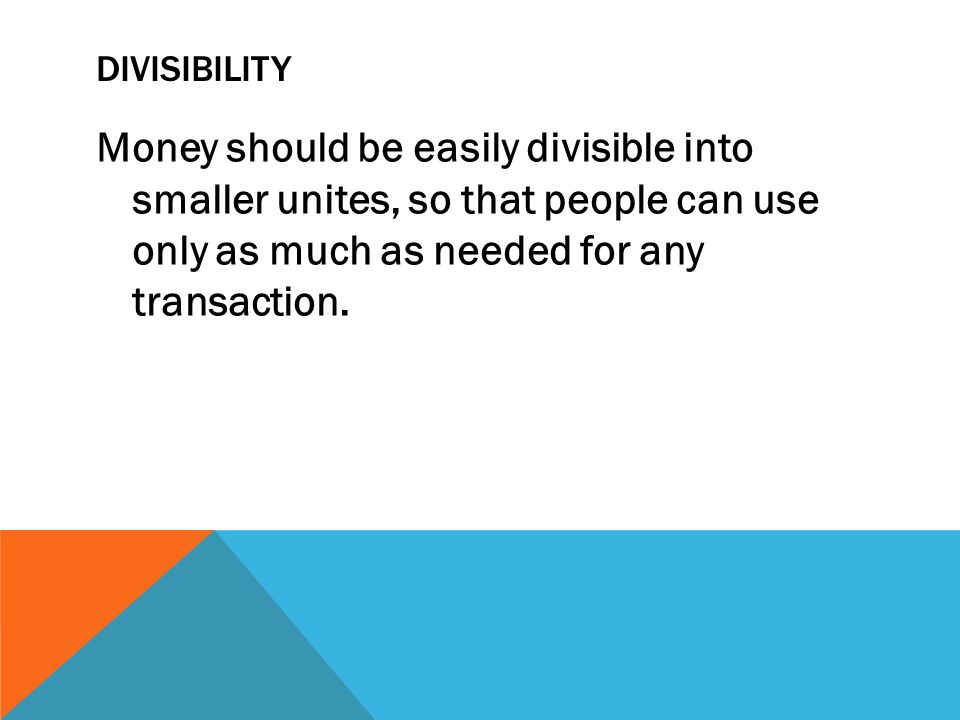 DIVISIBILITY

Money should be easily divisible into smaller unites, so that people can use only as much as needed for any transaction.